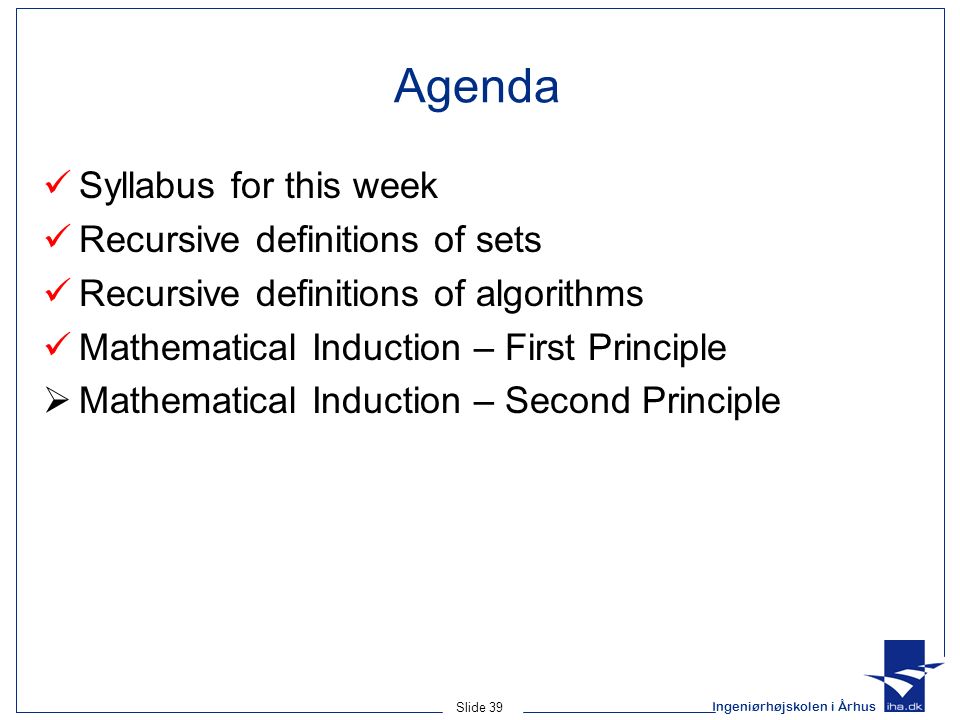 Agenda

✓ Syllabus for this week
✓ Recursive definitions of sets
✓ Recursive definitions of algorithms
✓ Mathematical Induction – First Principle
➢ Mathematical Induction – Second Principle

Slide 39

Ingeniørhøjskolen i Århus

iha.dk